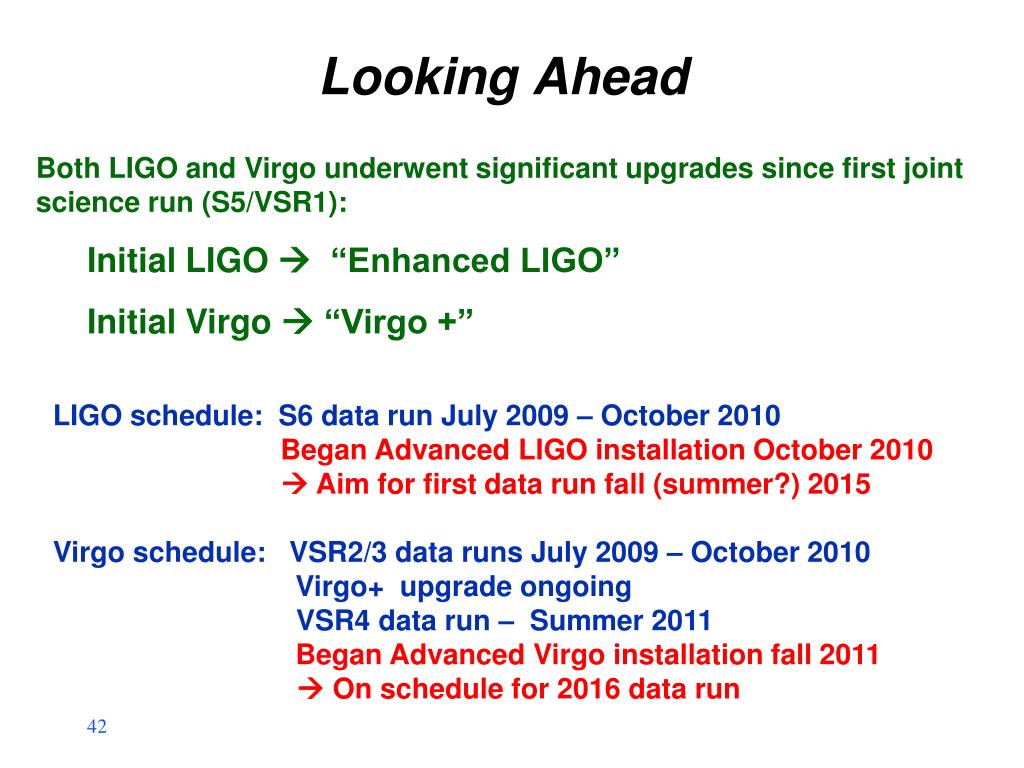 Looking Ahead

Both LIGO and Virgo underwent significant upgrades since first joint science run (S5/VSR1):

Initial LIGO → "Enhanced LIGO"

Initial Virgo → "Virgo +"

LIGO schedule: S6 data run July 2009 – October 2010
Began Advanced LIGO installation October 2010
→ Aim for first data run fall (summer?) 2015

Virgo schedule: VSR2/3 data runs July 2009 – October 2010
Virgo+ upgrade ongoing
VSR4 data run – Summer 2011
Began Advanced Virgo installation fall 2011
→ On schedule for 2016 data run

42